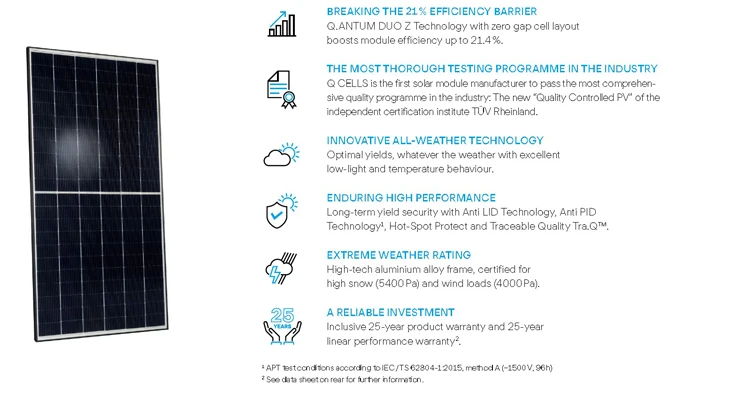 BREAKING THE 21% EFFICIENCY BARRIER
Q.ANTUM DUO Z Technology with zero gap cell layout boosts module efficiency up to 21.4%.

THE MOST THOROUGH TESTING PROGRAMME IN THE INDUSTRY
Q CELLS is the first solar module manufacturer to pass the most comprehensive quality programme in the industry: The new "Quality Controlled PV" of the independent certification institute TÜV Rheinland.

INNOVATIVE ALL-WEATHER TECHNOLOGY
Optimal yields, whatever the weather with excellent low-light and temperature behaviour.

ENDURING HIGH PERFORMANCE
Long-term yield security with Anti LID Technology, Anti PID Technology$^1$, Hot-Spot Protect and Traceable Quality Tra.Q™.

EXTREME WEATHER RATING
High-tech aluminium alloy frame, certified for high snow (5400 Pa) and wind loads (4000 Pa).

25 YEARS

A RELIABLE INVESTMENT
Inclusive 25-year product warranty and 25-year linear performance warranty$^2$.

$^1$ APT test conditions according to IEC/TS 62804-1:2015, method A (−1500V, 96h)
$^2$ See data sheet on rear for further information.